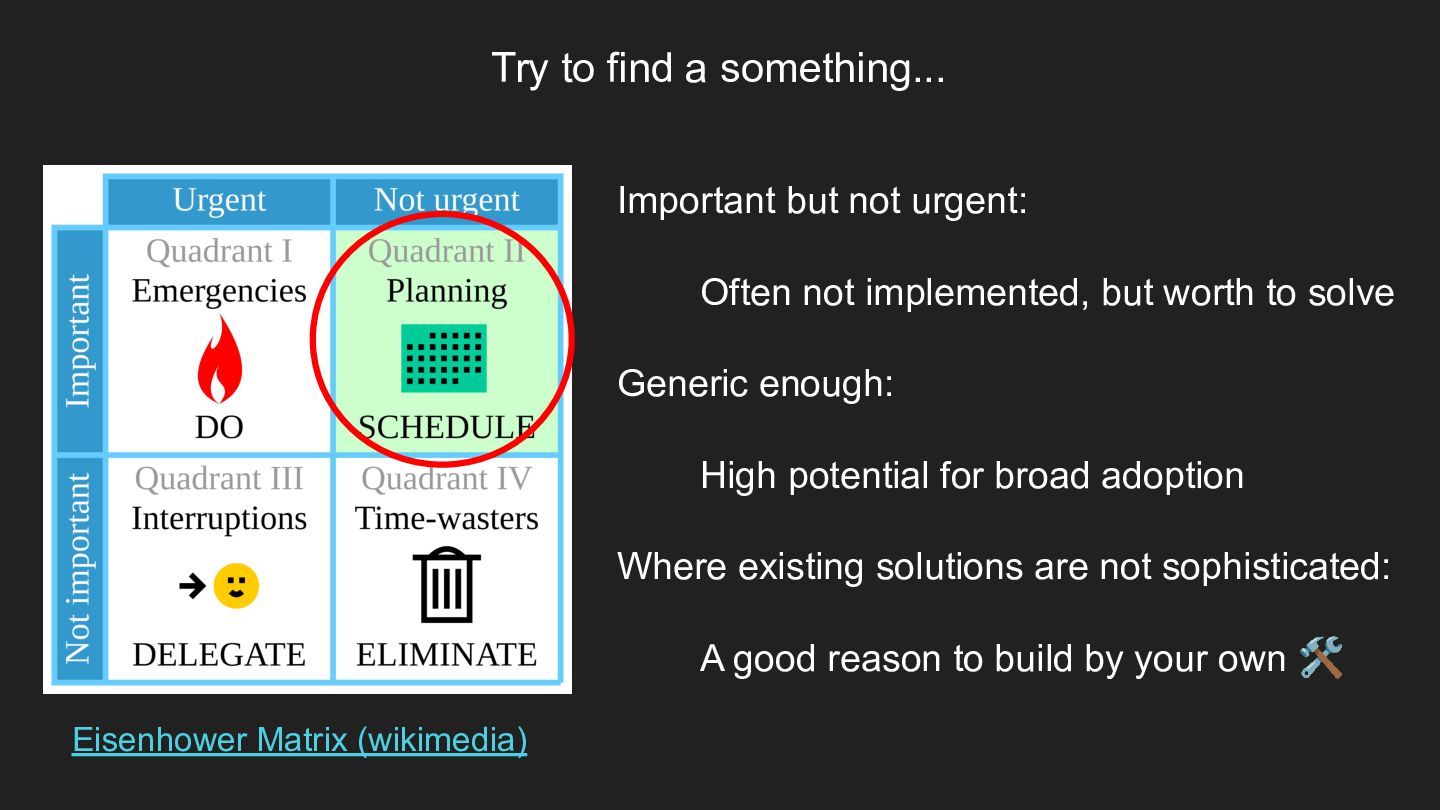 Try to find a something...

| | Urgent | Not urgent |
|---|---|---|
| Important | Quadrant I Emergencies DO | Quadrant II Planning SCHEDULE |
| Not important | Quadrant III Interruptions DELEGATE | Quadrant IV Time-wasters ELIMINATE |

Eisenhower Matrix (wikimedia)

Important but not urgent:

Often not implemented, but worth to solve

Generic enough:

High potential for broad adoption

Where existing solutions are not sophisticated:

A good reason to build by your own 🛠️